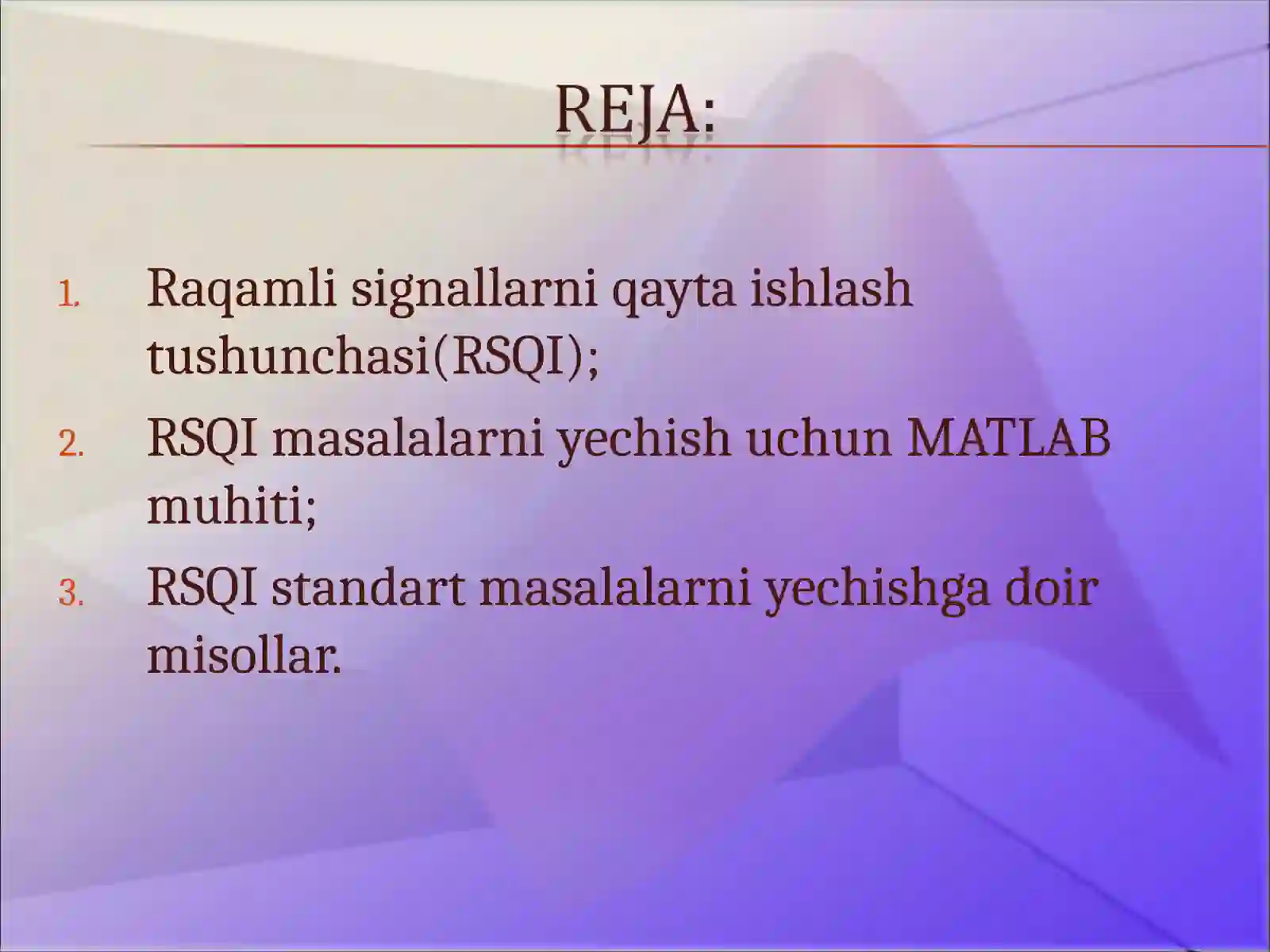 REJA:

1. Raqamli signallarni qayta ishlash tushunchasi(RSQI);
2. RSQI masalalarni yechish uchun MATLAB muhiti;
3. RSQI standart masalalarni yechishga doir misollar.